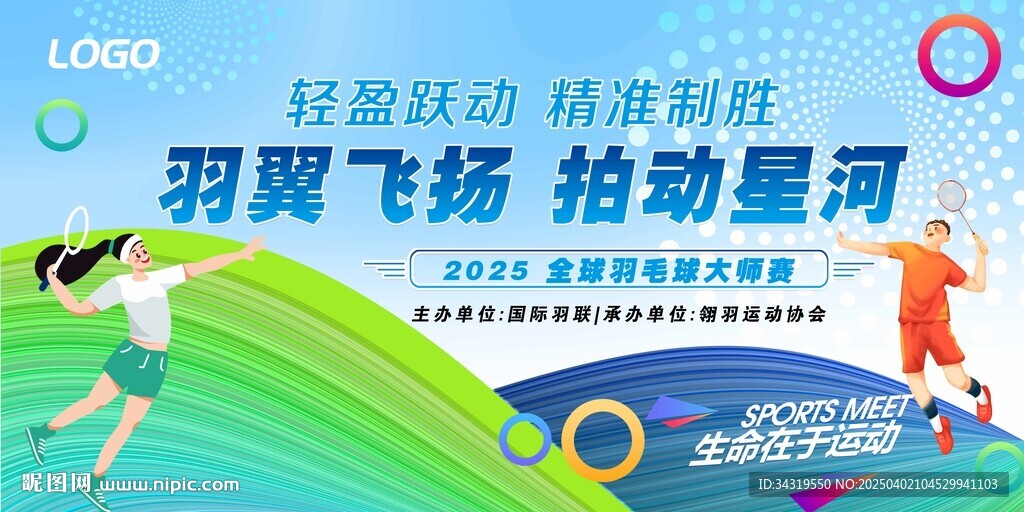 LOGO

轻盈跃动 精准制胜

羽翼飞扬 拍动星河

2025 全球羽毛球大师赛

主办单位:国际羽联|承办单位:翎羽运动协会

SPORTS MEET
生命在于运动

昵图网 www.nipic.com

ID:34319550 NO:20250402104529941103